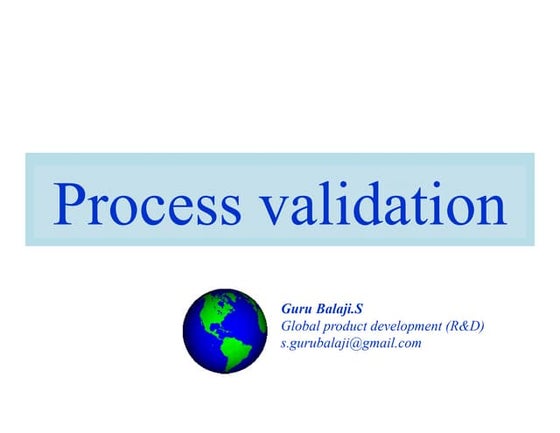 Process validation

Guru Balaji.S
Global product development (R&D)
s.gurubalaji@gmail.com